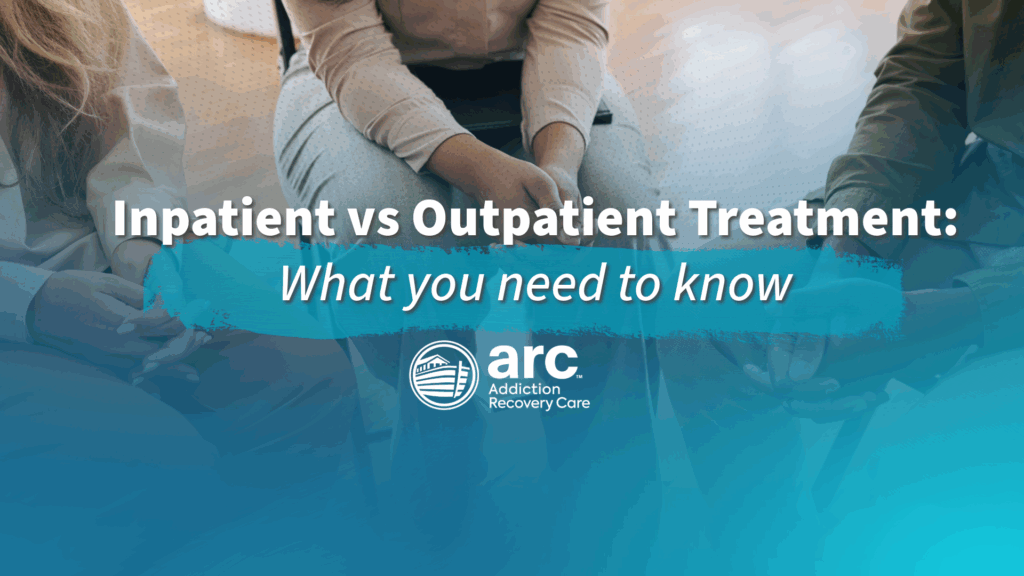 Inpatient vs Outpatient Treatment:
What you need to know

arc™
Addiction
Recovery Care